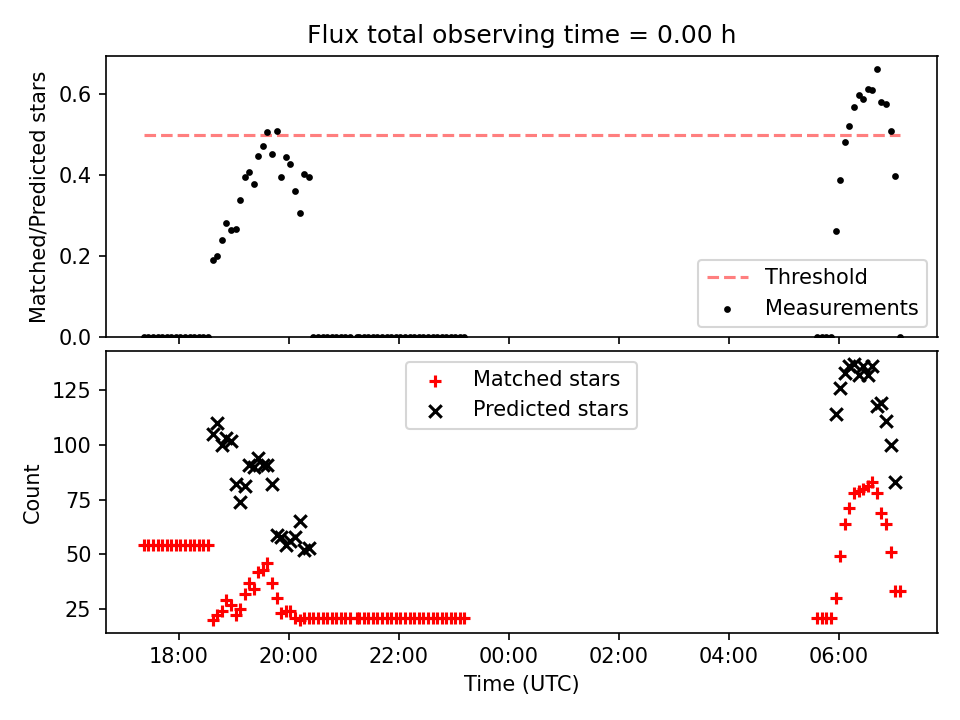 Flux total observing time = 0.00 h

Matched/Predicted stars

0.6
0.4
0.2
0.0

Threshold
Measurements

Matched stars
Predicted stars

Count

125
100
75
50
25

18:00
20:00
22:00
00:00
02:00
04:00
06:00

Time (UTC)